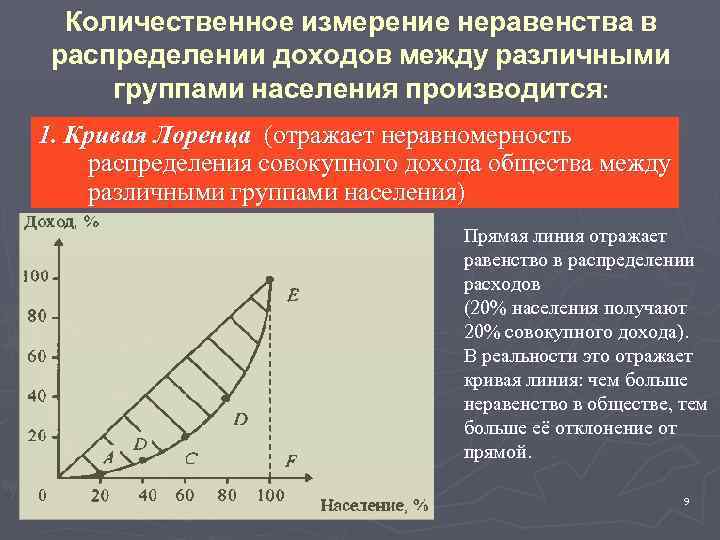 Количественное измерение неравенства в распределении доходов между различными группами населения производится:

1. Кривая Лоренца (отражает неравномерность распределения совокупного дохода общества между различными группами населения)

Доход, %

100
80
60
40
20
0
20
40
60
80
100
Население, %
E
D
D
A
C
F

Прямая линия отражает равенство в распределении расходов (20% населения получают 20% совокупного дохода). В реальности это отражает кривая линия: чем больше неравенство в обществе, тем больше её отклонение от прямой.

9